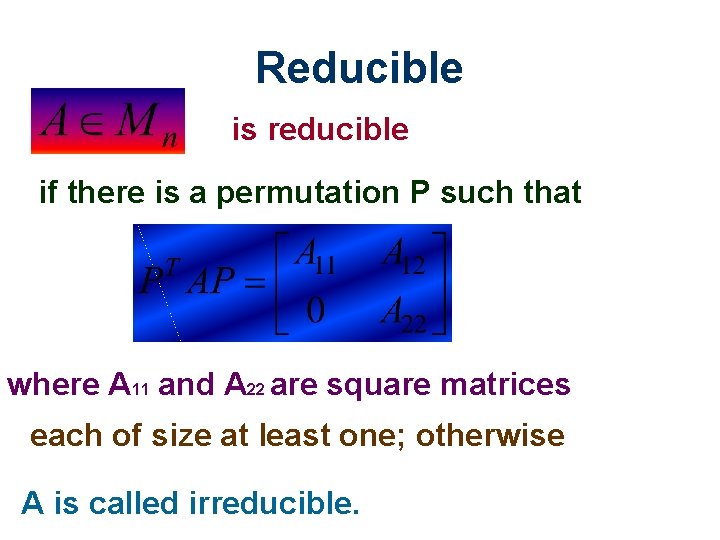 Reducible

$A \in M_n$ is reducible

if there is a permutation P such that

$P^T AP = \begin{bmatrix} A_{11} & A_{12} \\ 0 & A_{22} \end{bmatrix}$

where $A_{11}$ and $A_{22}$ are square matrices each of size at least one; otherwise

A is called irreducible.